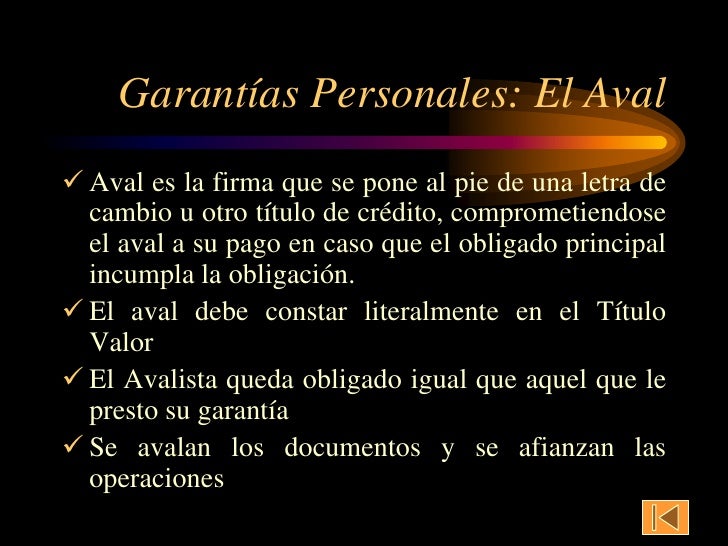 Garantías Personales: El Aval

✓ Aval es la firma que se pone al pie de una letra de cambio u otro título de crédito, comprometiendose el aval a su pago en caso que el obligado principal incumpla la obligación.

✓ El aval debe constar literalmente en el Título Valor

✓ El Avalista queda obligado igual que aquel que le presto su garantía

✓ Se avalan los documentos y se afianzan las operaciones